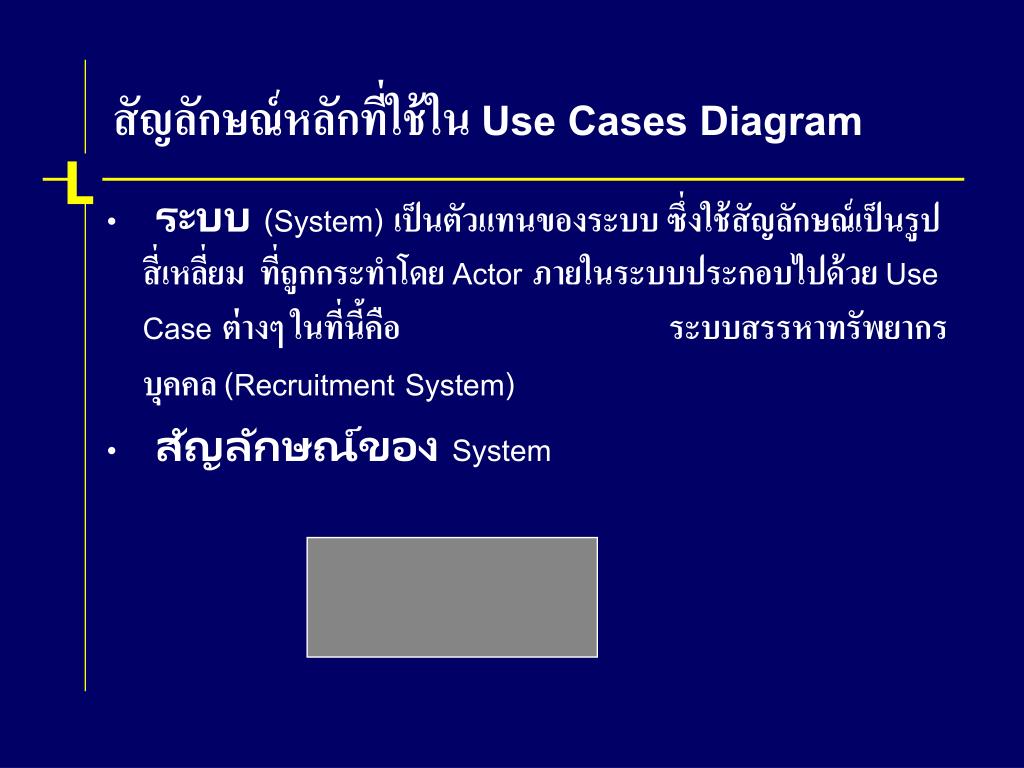 สัญลักษณ์หลักที่ใช้ใน Use Cases Diagram

• ระบบ (System) เป็นตัวแทนของระบบ ซึ่งใช้สัญลักษณ์เป็นรูปสี่เหลี่ยม ที่ถูกกระทำโดย Actor ภายในระบบประกอบไปด้วย Use Case ต่างๆ ในที่นี้คือ ระบบสรรหาทรัพยากรบุคคล (Recruitment System)

• สัญลักษณ์ของ System